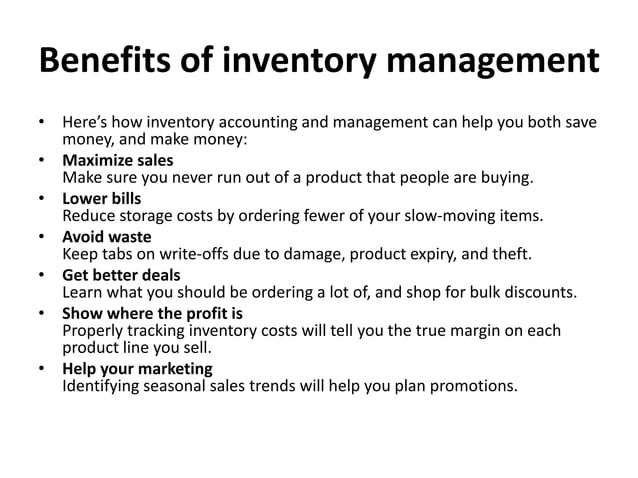 Benefits of inventory management

• Here's how inventory accounting and management can help you both save money, and make money:
• Maximize sales
Make sure you never run out of a product that people are buying.
• Lower bills
Reduce storage costs by ordering fewer of your slow-moving items.
• Avoid waste
Keep tabs on write-offs due to damage, product expiry, and theft.
• Get better deals
Learn what you should be ordering a lot of, and shop for bulk discounts.
• Show where the profit is
Properly tracking inventory costs will tell you the true margin on each product line you sell.
• Help your marketing
Identifying seasonal sales trends will help you plan promotions.